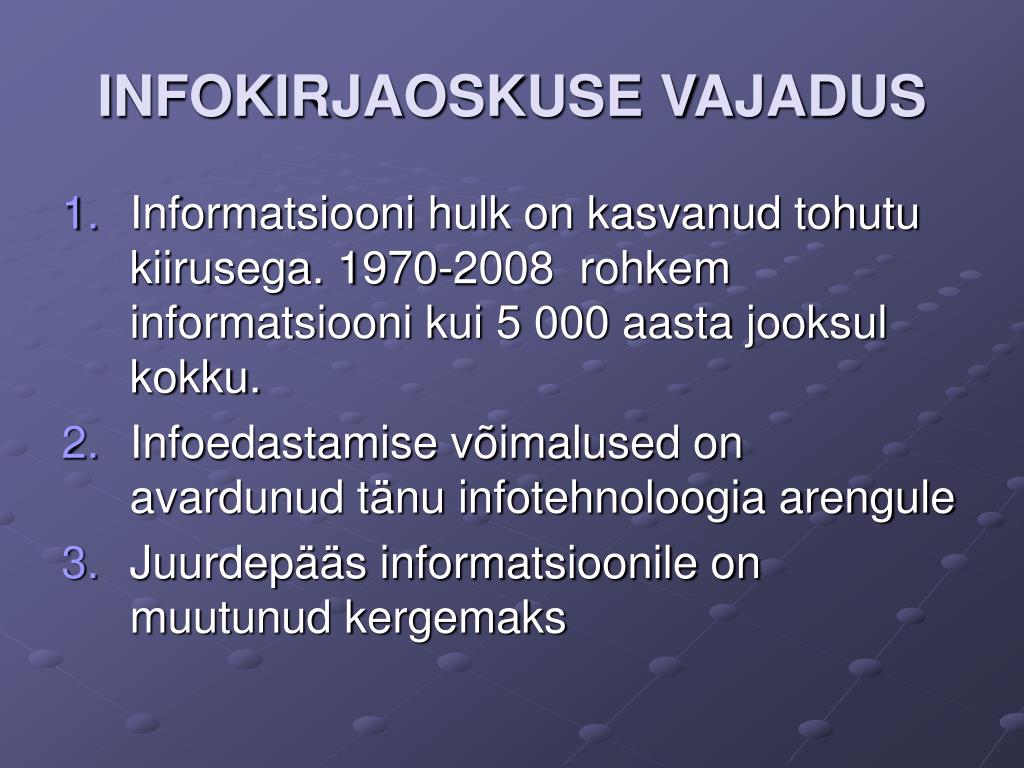 INFOKIRJAOSKUSE VAJADUS

1. Informatsiooni hulk on kasvanud tohutu kiirusega. 1970-2008 rohkem informatsiooni kui 5 000 aasta jooksul kokku.
2. Infoedastamise võimalused on avardunud tänu infotehnoloogia arengule
3. Juurdepääs informatsioonile on muutunud kergemaks